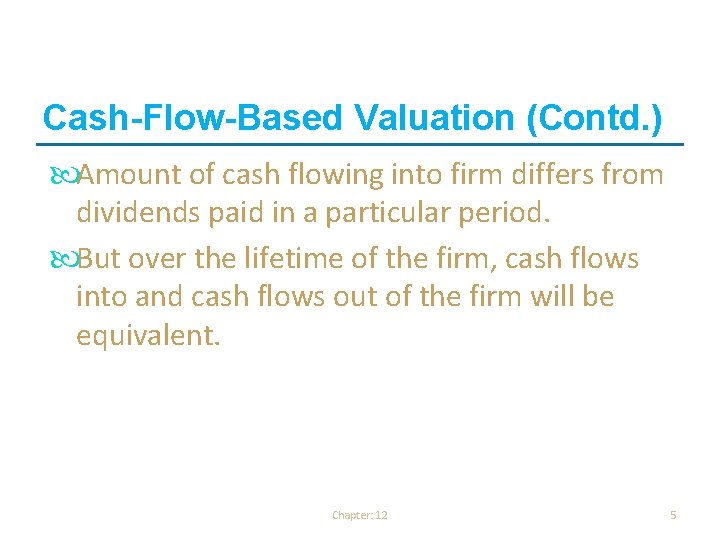 Cash-Flow-Based Valuation (Contd.)

Amount of cash flowing into firm differs from dividends paid in a particular period.

But over the lifetime of the firm, cash flows into and cash flows out of the firm will be equivalent.

Chapter: 12

5